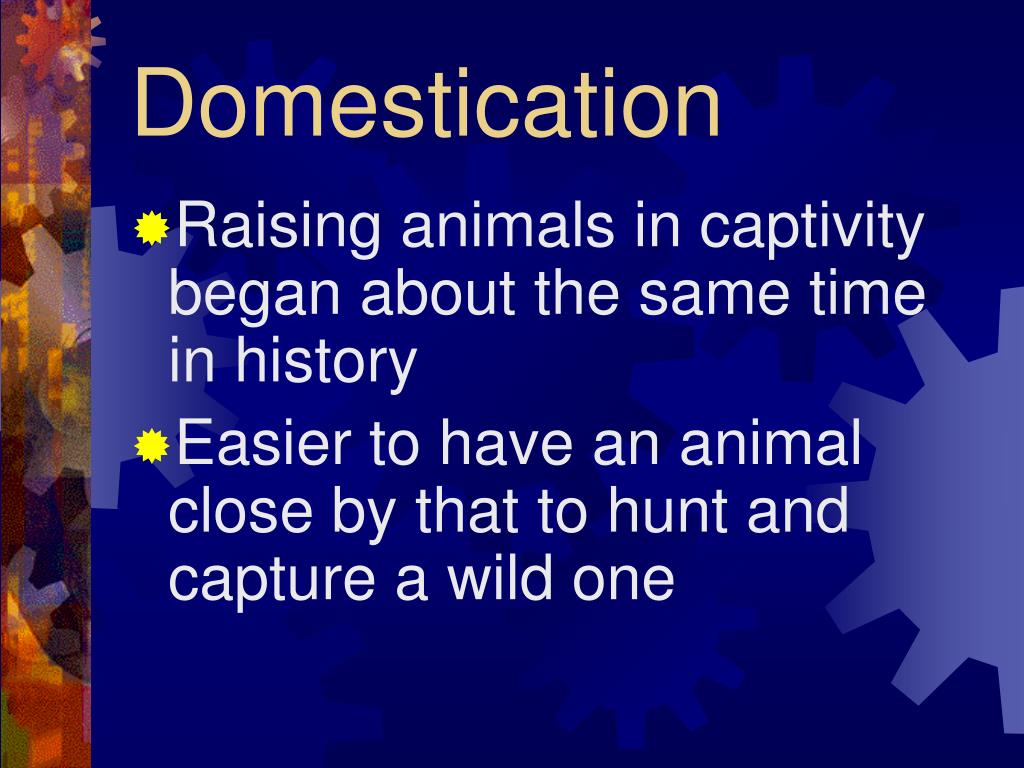 Domestication

Raising animals in captivity began about the same time in history

Easier to have an animal close by that to hunt and capture a wild one